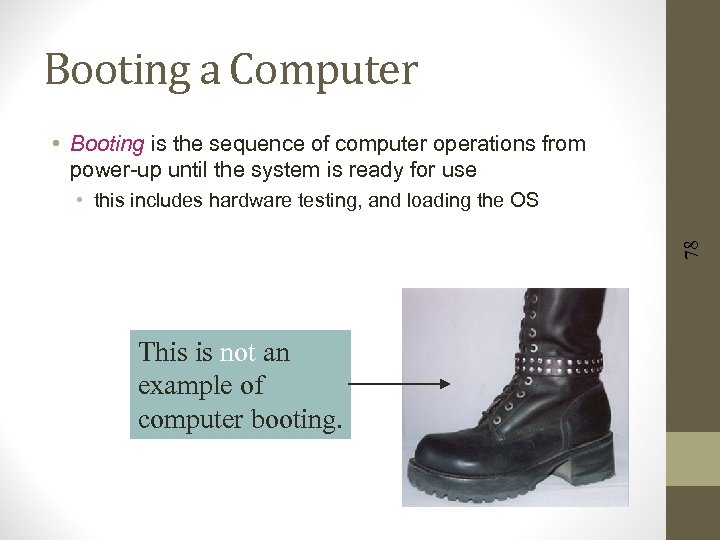 Booting a Computer

• Booting is the sequence of computer operations from power-up until the system is ready for use
  • this includes hardware testing, and loading the OS

78

This is not an example of computer booting.